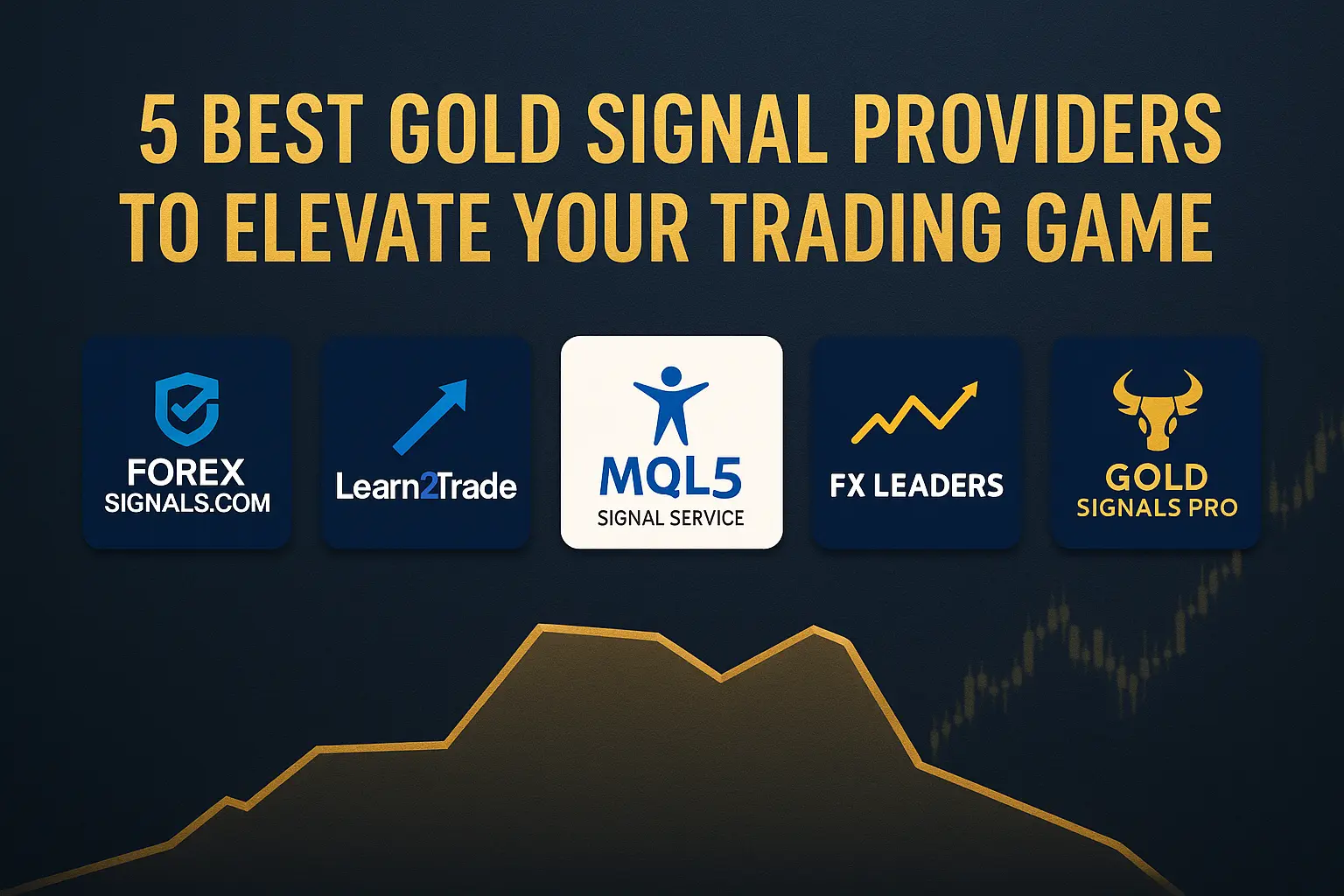 5 BEST GOLD SIGNAL PROVIDERS TO ELEVATE YOUR TRADING GAME

FOREX SIGNALS.COM

Learn2Trade

MQL5 SIGNAL SERVICE

FX LEADERS

GOLD SIGNALS PRO